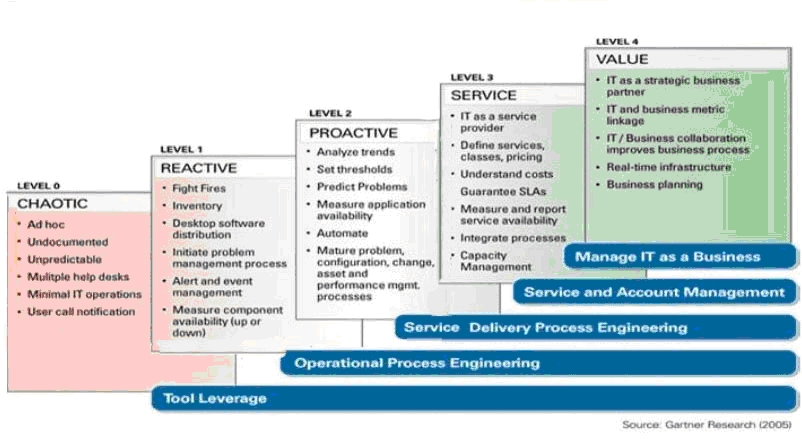 LEVEL 0
CHAOTIC
• Ad hoc
• Undocumented
• Unpredictable
• Mulitple help desks
• Minimal IT operations
• User call notification

LEVEL 1
REACTIVE
• Fight Fires
• Inventory
• Desktop software distribution
• Initiate problem management process
• Alert and event management
• Measure component availability (up or down)

LEVEL 2
PROACTIVE
• Analyze trends
• Set thresholds
• Predict Problems
• Measure application availability
• Automate
• Mature problem, configuration, change, asset and performance mgmt. processes

LEVEL 3
SERVICE
• IT as a service provider
• Define services, classes, pricing
• Understand costs
Guarantee SLAs
• Measure and report service availability
• Integrate processes
• Capacity Management

LEVEL 4
VALUE
• IT as a strategic business partner
• IT and business metric linkage
• IT / Business collaboration improves business process
• Real-time infrastructure
• Business planning

Manage IT as a Business
Service and Account Management
Service Delivery Process Engineering
Operational Process Engineering
Tool Leverage

Source: Gartner Research (2005)